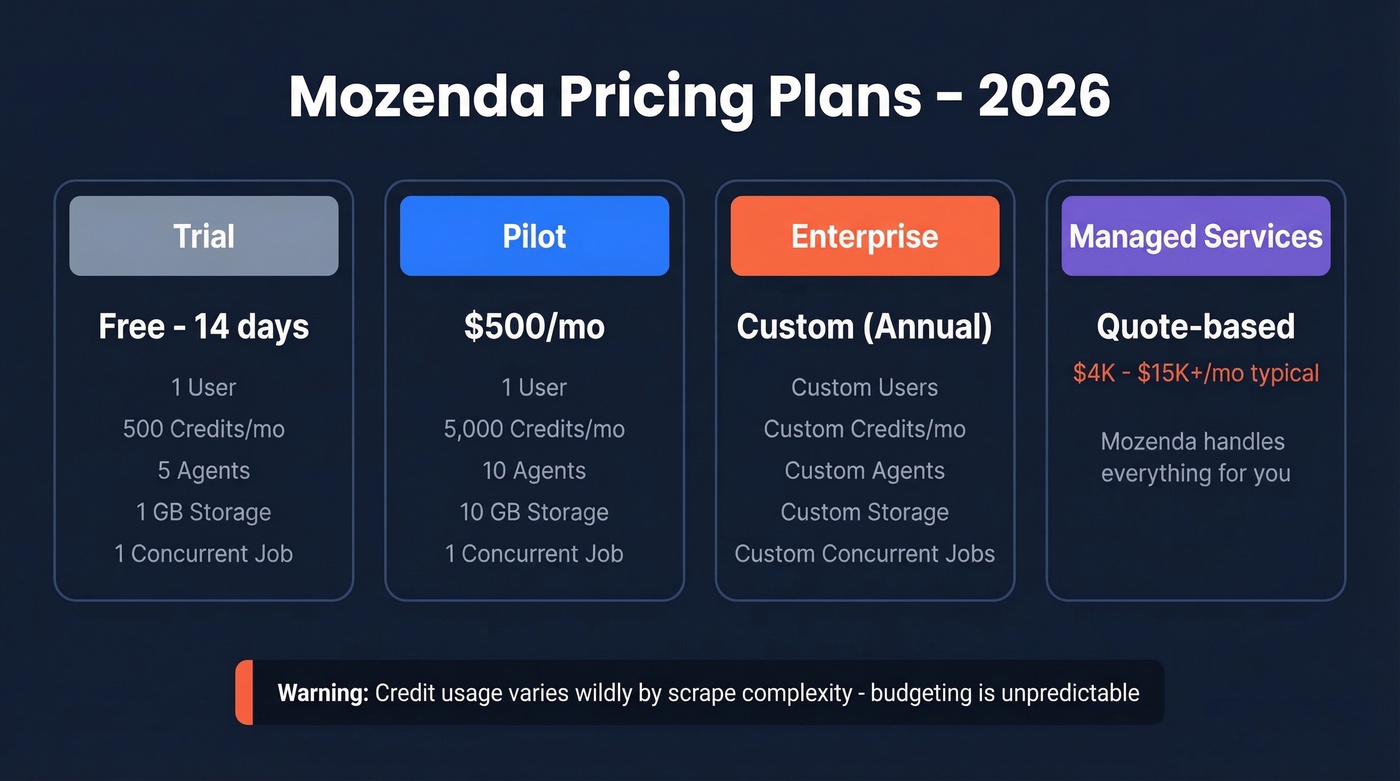 Mozenda Pricing Plans - 2026

Trial

Free - 14 days

1 User
500 Credits/mo
5 Agents
1 GB Storage
1 Concurrent Job

Pilot

$500/mo

1 User
5,000 Credits/mo
10 Agents
10 GB Storage
1 Concurrent Job

Enterprise

Custom (Annual)

Custom Users
Custom Credits/mo
Custom Agents
Custom Storage
Custom Concurrent Jobs

Managed Services

Quote-based

$4K - $15K+/mo typical

Mozenda handles everything for you

Warning: Credit usage varies wildly by scrape complexity - budgeting is unpredictable